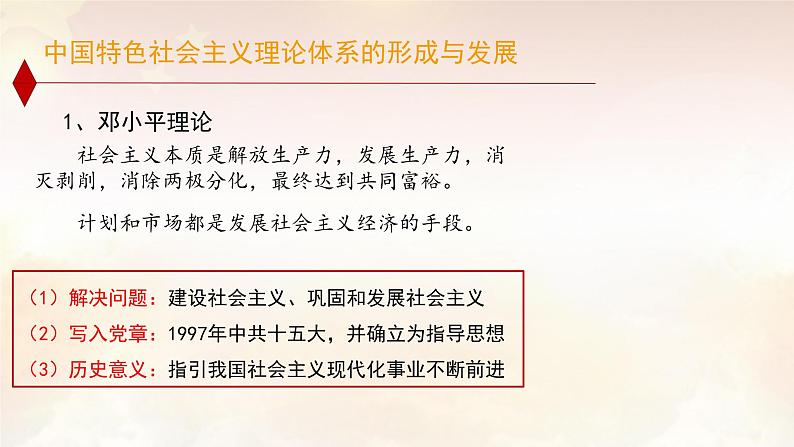 中国特色社会主义理论体系的形成与发展

1、邓小平理论

社会主义本质是解放生产力，发展生产力，消灭剥削，消除两极分化，最终达到共同富裕。

计划和市场都是发展社会主义经济的手段。

（1）解决问题：建设社会主义、巩固和发展社会主义
（2）写入党章：1997年中共十五大，并确立为指导思想
（3）历史意义：指引我国社会主义现代化事业不断前进